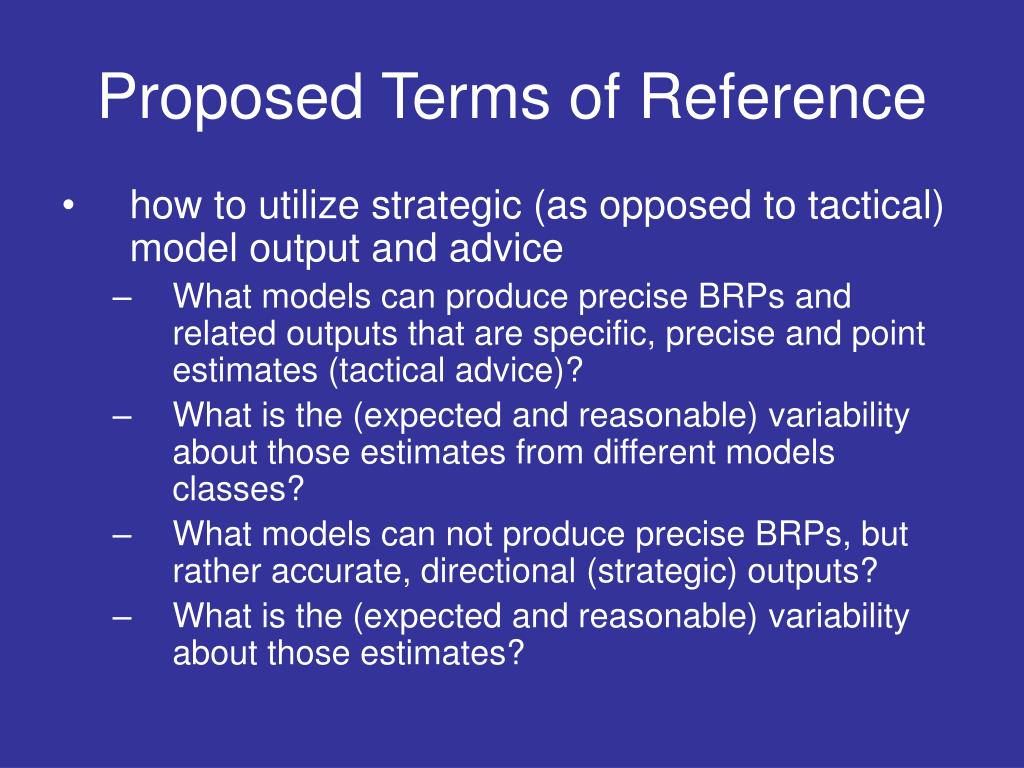 Proposed Terms of Reference

• how to utilize strategic (as opposed to tactical) model output and advice

– What models can produce precise BRPs and related outputs that are specific, precise and point estimates (tactical advice)?

– What is the (expected and reasonable) variability about those estimates from different models classes?

– What models can not produce precise BRPs, but rather accurate, directional (strategic) outputs?

– What is the (expected and reasonable) variability about those estimates?